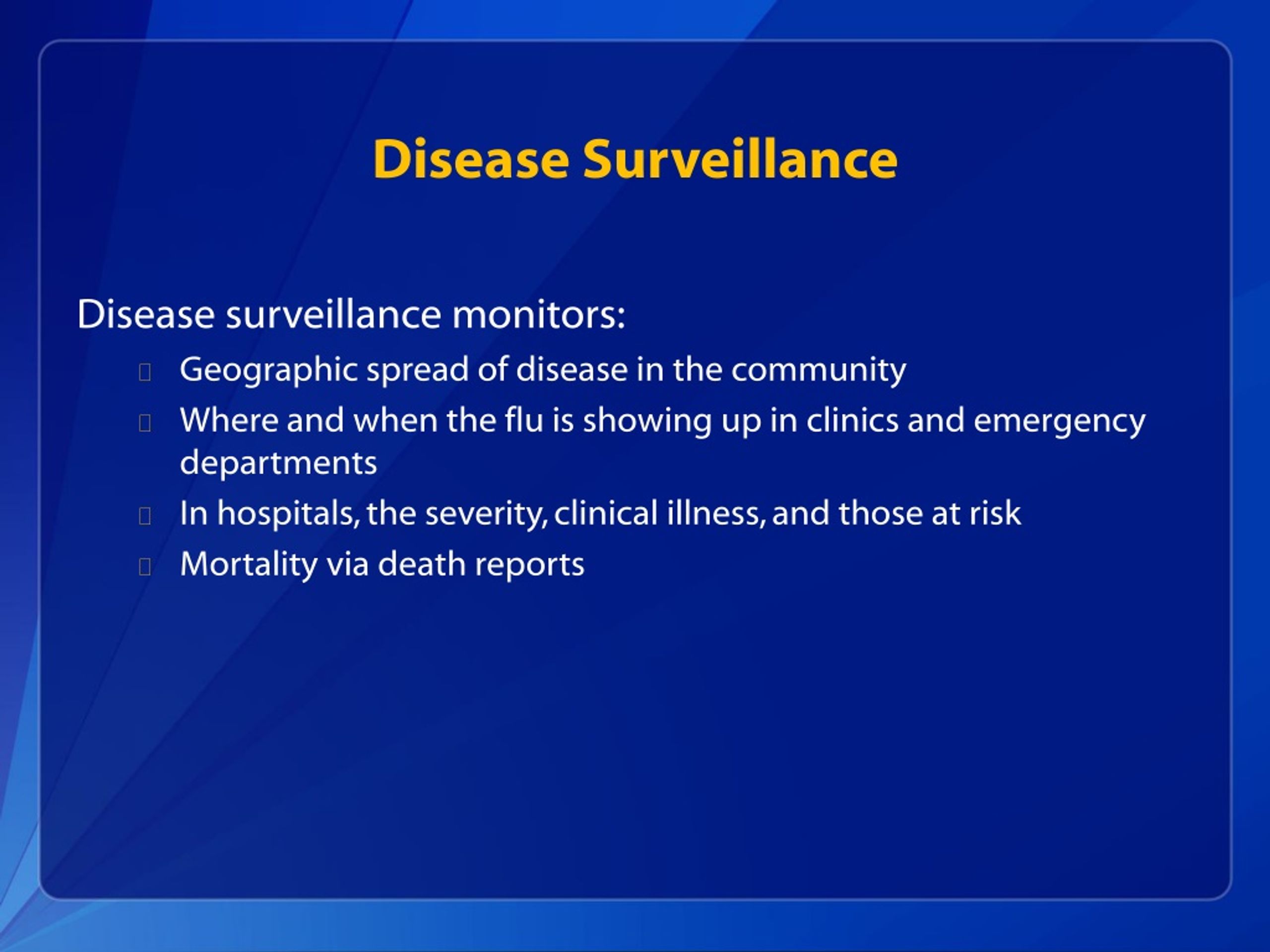 Disease Surveillance

Disease surveillance monitors:

- Geographic spread of disease in the community
- Where and when the flu is showing up in clinics and emergency departments
- In hospitals, the severity, clinical illness, and those at risk
- Mortality via death reports